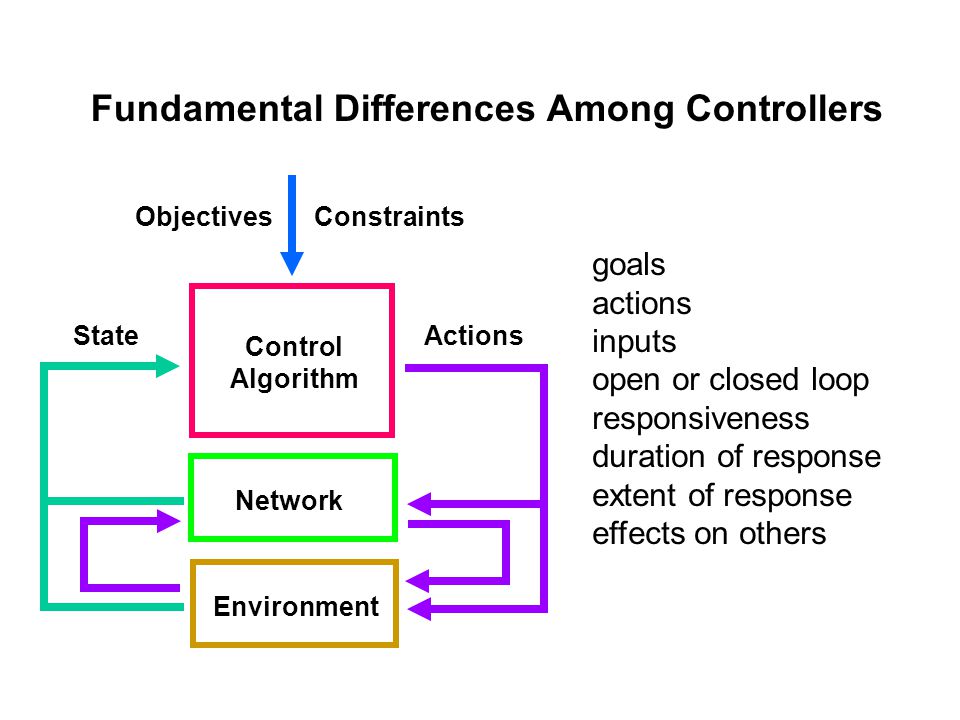 Fundamental Differences Among Controllers

Objectives

Constraints

State

Control Algorithm

Actions

Network

Environment

goals
actions
inputs
open or closed loop
responsiveness
duration of response
extent of response
effects on others